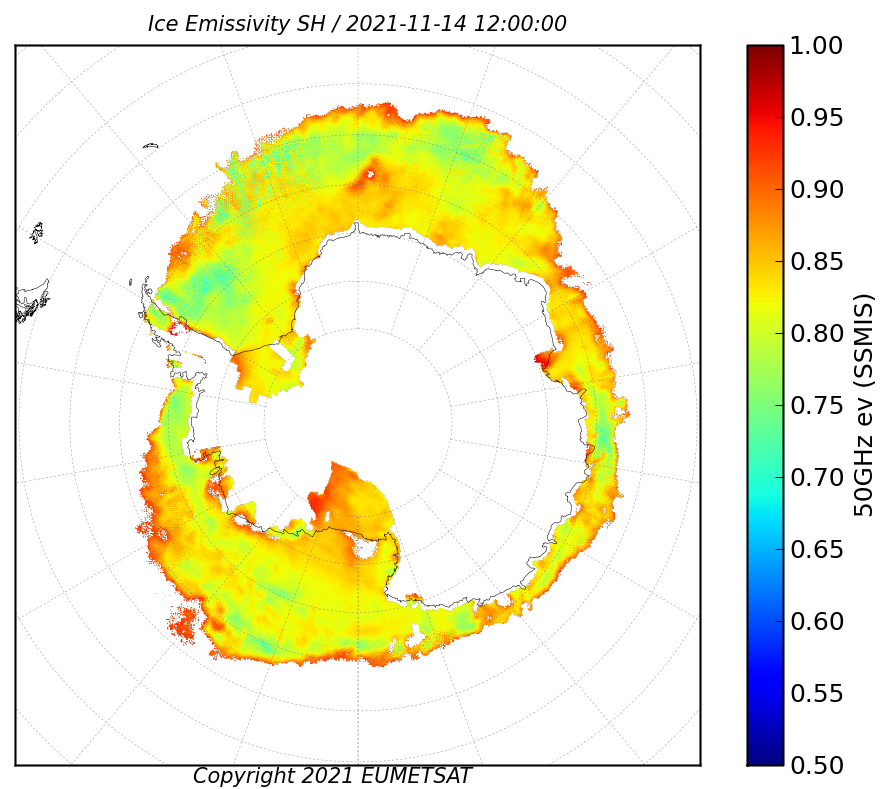 Ice Emissivity SH / 2021-11-14 12:00:00

1.00
0.95
0.90
0.85
0.80
0.75
0.70
0.65
0.60
0.55
0.50

50GHz ev (SSMIS)

Copyright 2021 EUMETSAT